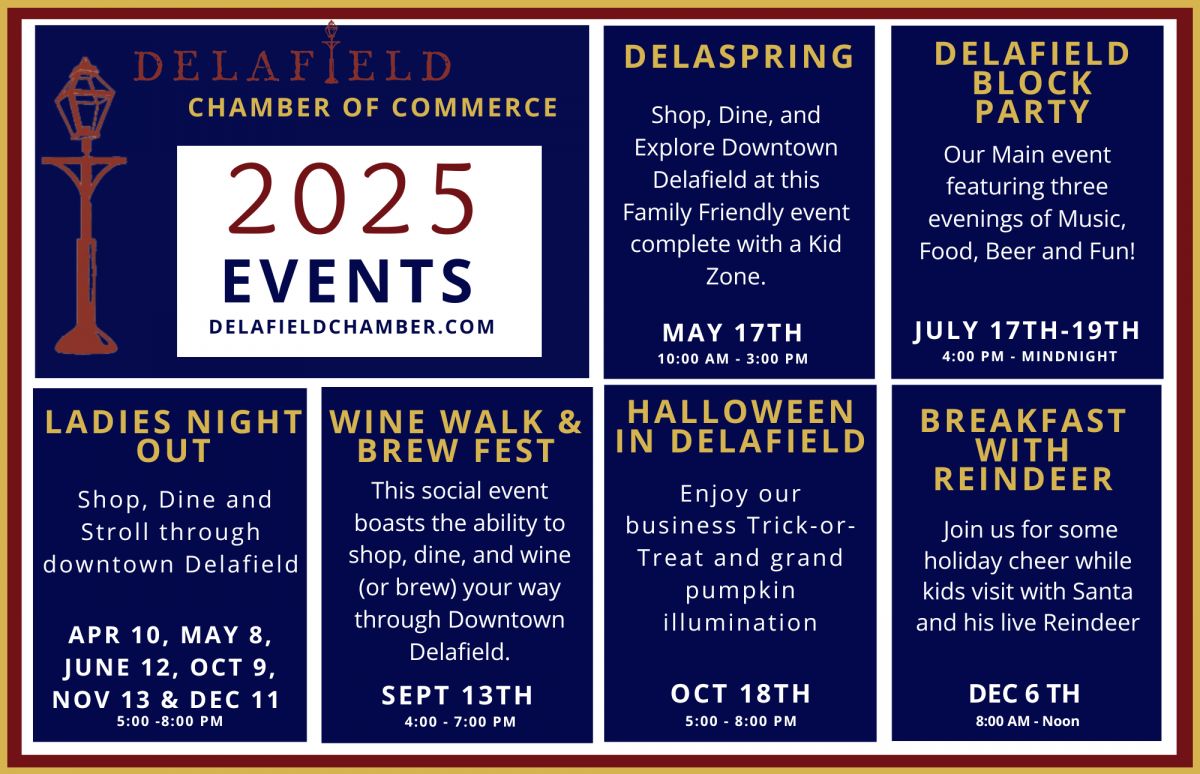 DELAFIELD
CHAMBER OF COMMERCE

2025
EVENTS
DELAFIELDCHAMBER.COM

DELASPRING

Shop, Dine, and Explore Downtown Delafield at this Family Friendly event complete with a Kid Zone.

MAY 17TH
10:00 AM - 3:00 PM

DELAFIELD BLOCK PARTY

Our Main event featuring three evenings of Music, Food, Beer and Fun!

JULY 17TH-19TH
4:00 PM - MINDNIGHT

LADIES NIGHT OUT

Shop, Dine and Stroll through downtown Delafield

APR 10, MAY 8, JUNE 12, OCT 9, NOV 13 & DEC 11
5:00 -8:00 PM

WINE WALK & BREW FEST

This social event boasts the ability to shop, dine, and wine (or brew) your way through Downtown Delafield.

SEPT 13TH
4:00 - 7:00 PM

HALLOWEEN IN DELAFIELD

Enjoy our business Trick-or-Treat and grand pumpkin illumination

OCT 18TH
5:00 - 8:00 PM

BREAKFAST WITH REINDEER

Join us for some holiday cheer while kids visit with Santa and his live Reindeer

DEC 6 TH
8:00 AM - Noon